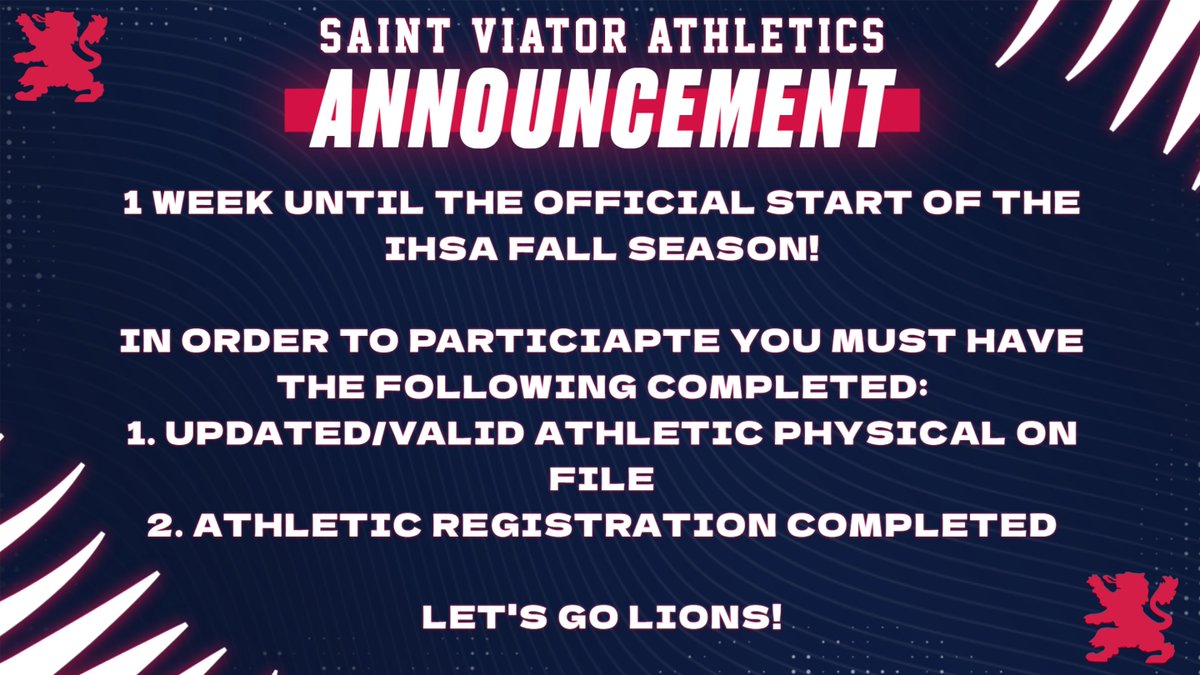 SAINT VIATOR ATHLETICS
ANNOUNCEMENT

1 WEEK UNTIL THE OFFICIAL START OF THE IHSA FALL SEASON!

IN ORDER TO PARTICIAPTE YOU MUST HAVE THE FOLLOWING COMPLETED:
1. UPDATED/VALID ATHLETIC PHYSICAL ON FILE
2. ATHLETIC REGISTRATION COMPLETED

LET'S GO LIONS!